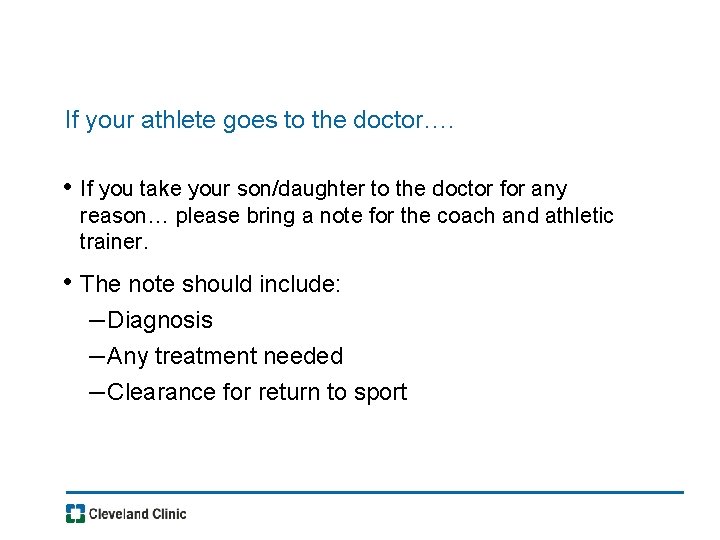 If your athlete goes to the doctor….

• If you take your son/daughter to the doctor for any reason… please bring a note for the coach and athletic trainer.

• The note should include:
– Diagnosis
– Any treatment needed
– Clearance for return to sport

Cleveland Clinic